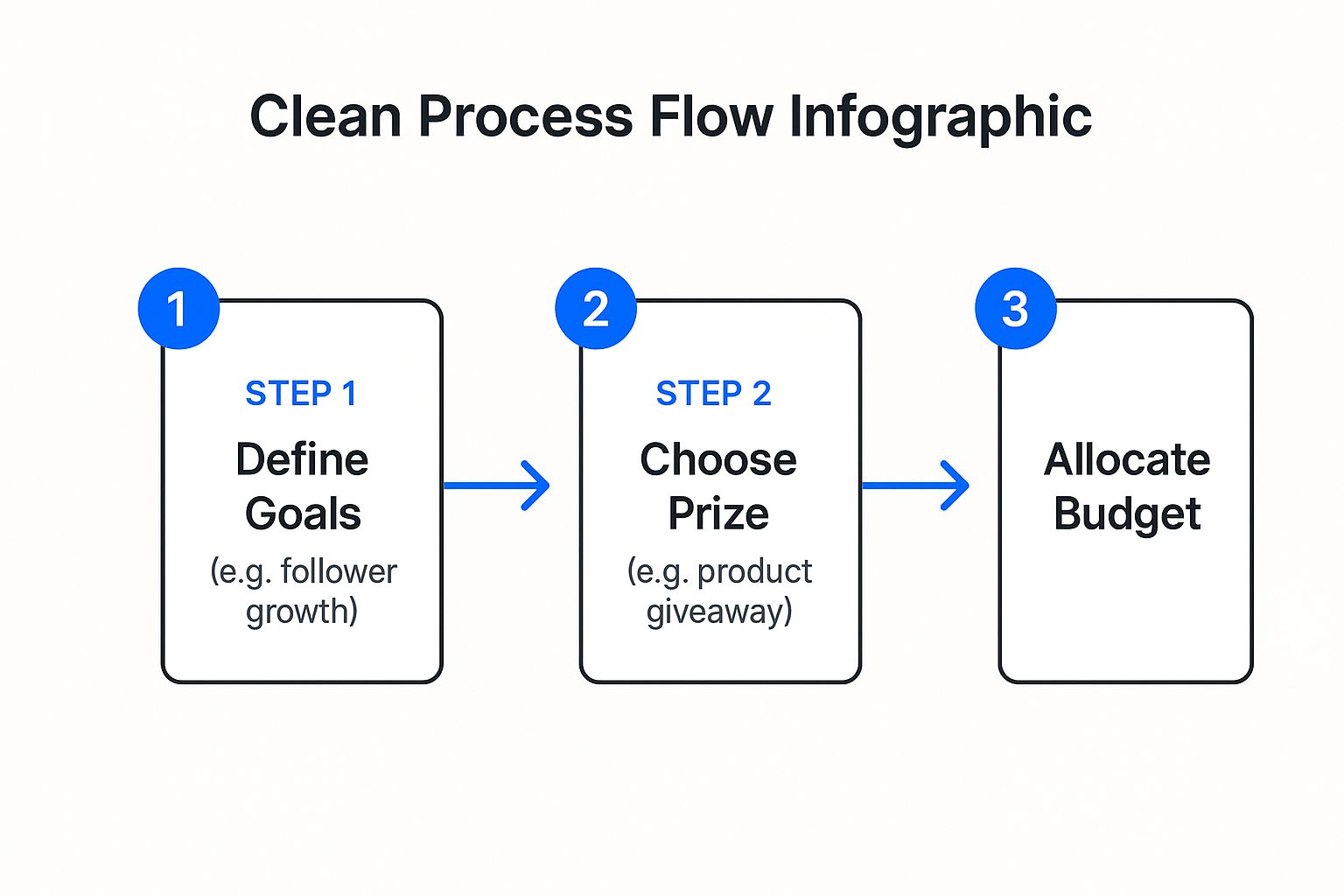 Clean Process Flow Infographic

1

STEP 1

Define Goals

(e.g. follower growth)

2

STEP 2

Choose Prize

(e.g. product giveaway)

3

Allocate Budget